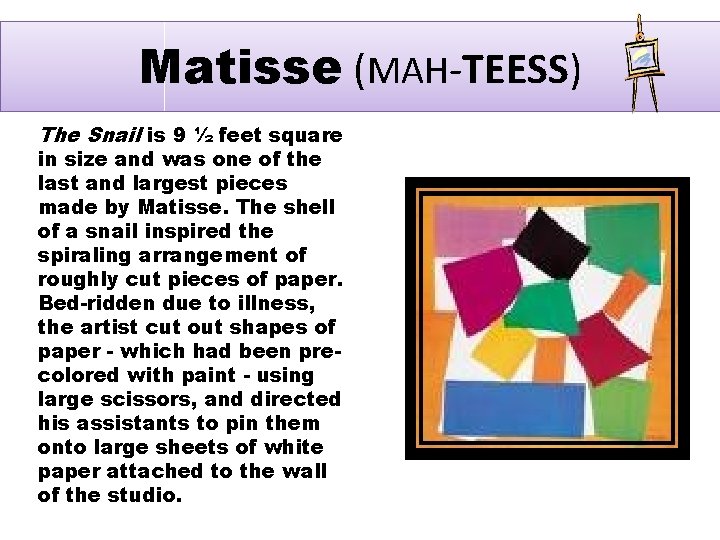 Matisse (MAH-TEESS)

The Snail is 9 ½ feet square in size and was one of the last and largest pieces made by Matisse. The shell of a snail inspired the spiraling arrangement of roughly cut pieces of paper. Bed-ridden due to illness, the artist cut out shapes of paper - which had been pre-colored with paint - using large scissors, and directed his assistants to pin them onto large sheets of white paper attached to the wall of the studio.